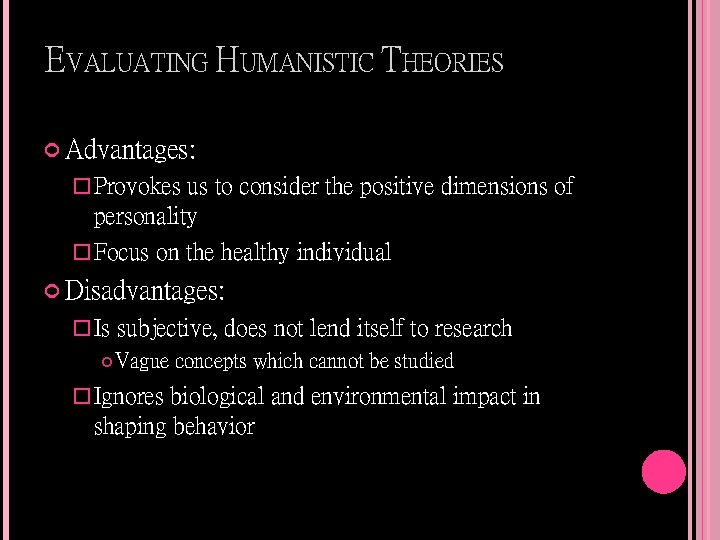 EVALUATING HUMANISTIC THEORIES

Advantages:

Provokes us to consider the positive dimensions of personality

Focus on the healthy individual

Disadvantages:

Is subjective, does not lend itself to research

Vague concepts which cannot be studied

Ignores biological and environmental impact in shaping behavior